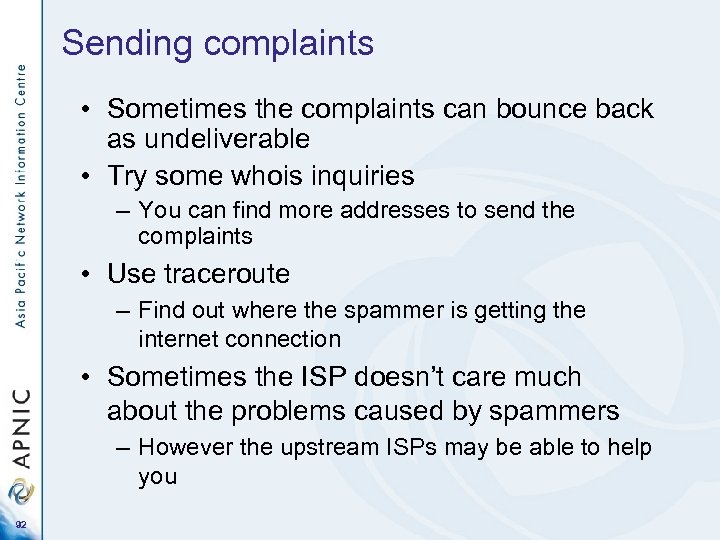 Sending complaints

• Sometimes the complaints can bounce back as undeliverable

• Try some whois inquiries

– You can find more addresses to send the complaints

• Use traceroute

– Find out where the spammer is getting the internet connection

• Sometimes the ISP doesn't care much about the problems caused by spammers

– However the upstream ISPs may be able to help you

Asia Pacific Network Information Centre

APNIC

92